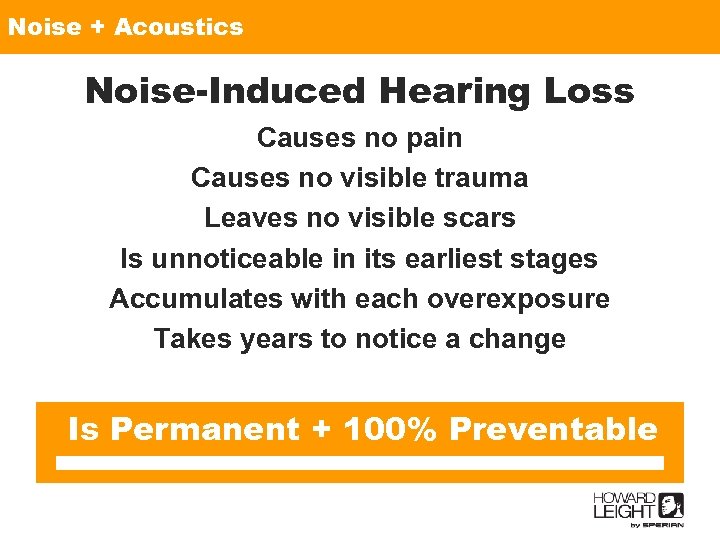 Noise + Acoustics

Noise-Induced Hearing Loss

Causes no pain

Causes no visible trauma

Leaves no visible scars

Is unnoticeable in its earliest stages

Accumulates with each overexposure

Takes years to notice a change

Is Permanent + 100% Preventable

HOWARD LEIGHT by SPERIAN